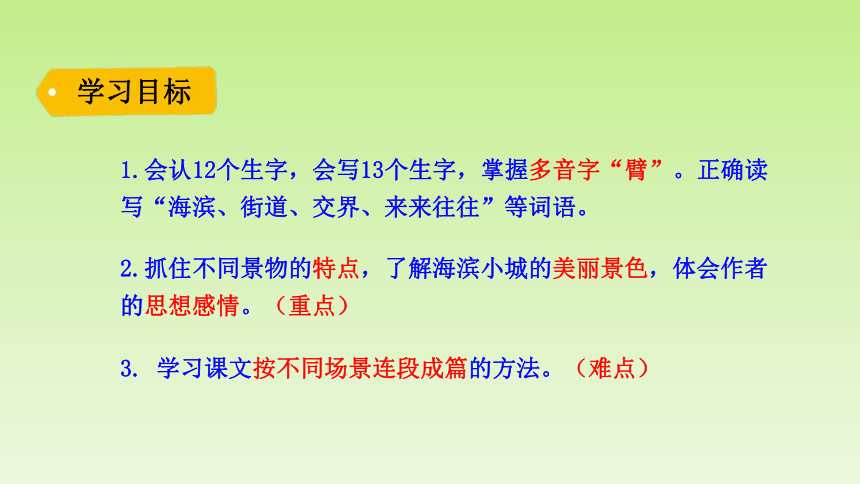 学习目标

1.会认12个生字，会写13个生字，掌握多音字“臂”。正确读写“海滨、街道、交界、来来往往”等词语。

2.抓住不同景物的特点，了解海滨小城的美丽景色，体会作者的思想感情。（重点）

3. 学习课文按不同场景连段成篇的方法。（难点）